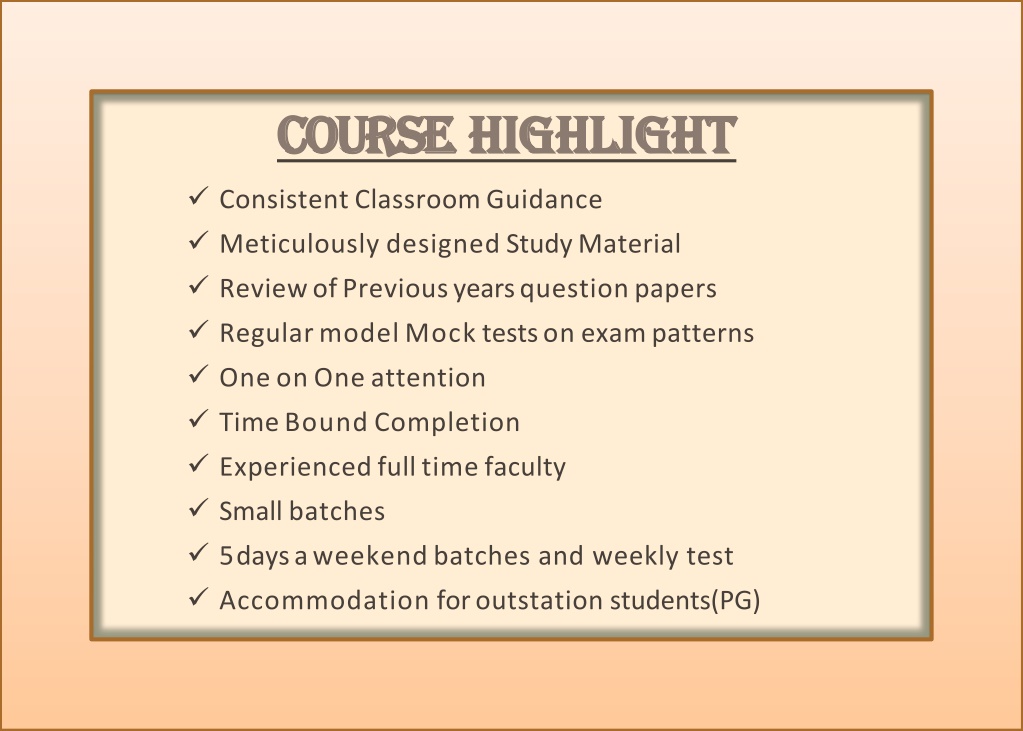 COURSE HIGHLIGHT

✓ Consistent Classroom Guidance
✓ Meticulously designed Study Material
✓ Review of Previous years question papers
✓ Regular model Mock tests on exam patterns
✓ One on One attention
✓ Time Bound Completion
✓ Experienced full time faculty
✓ Small batches
✓ 5 days a weekend batches and weekly test
✓ Accommodation for outstation students(PG)